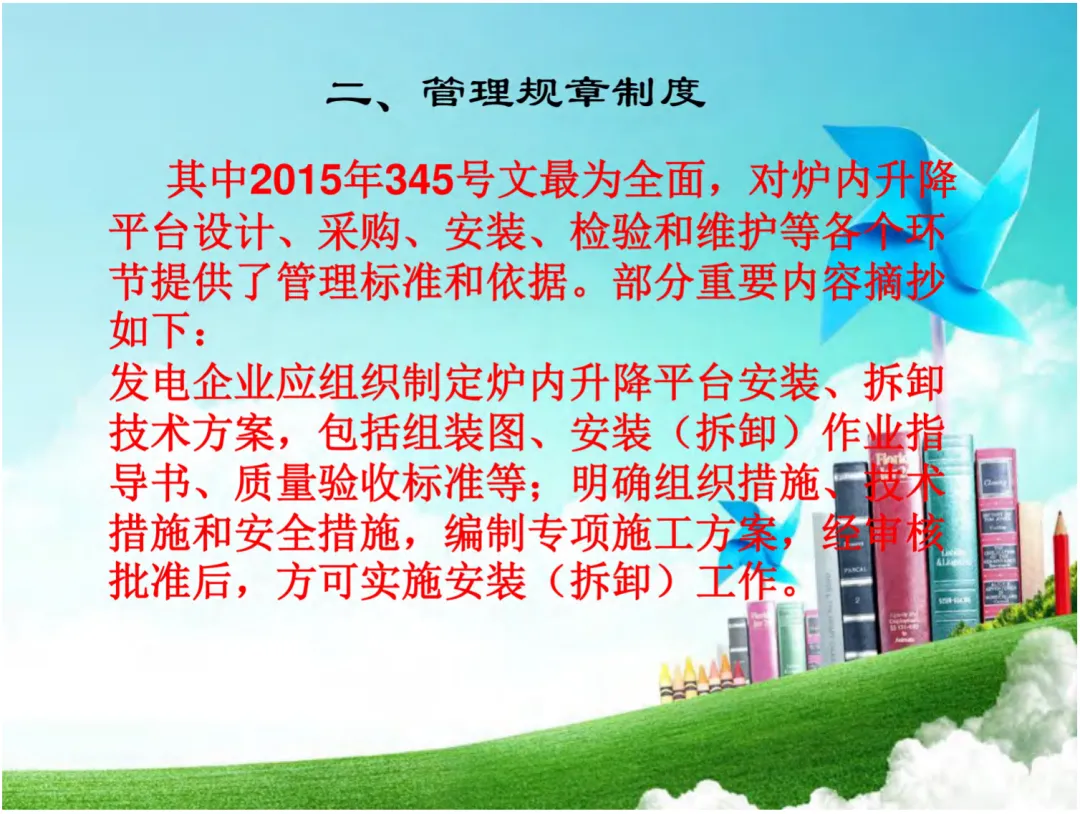 二、管理规章制度

其中2015年345号文最为全面，对炉内升降平台设计、采购、安装、检验和维护等各个环节提供了管理标准和依据。部分重要内容摘抄如下：
发电企业应组织制定炉内升降平台安装、拆卸技术方案，包括组装图、安装（拆卸）作业指导书、质量验收标准等；明确组织措施、技术措施和安全措施，编制专项施工方案，经审核批准后，方可实施安装（拆卸）工作。